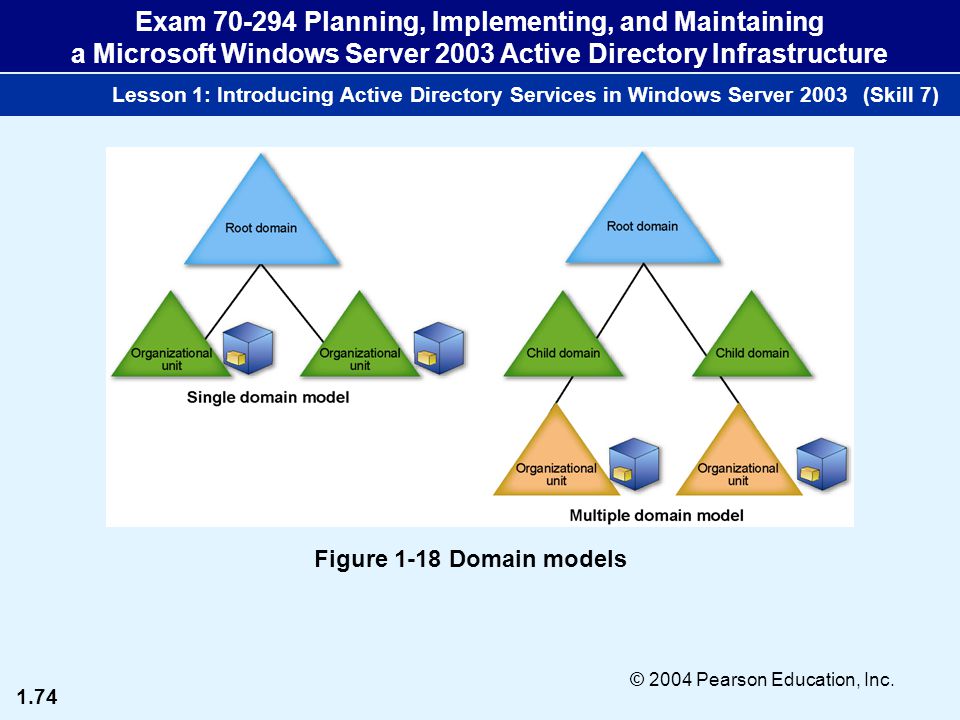 Exam 70-294 Planning, Implementing, and Maintaining a Microsoft Windows Server 2003 Active Directory Infrastructure

Lesson 1: Introducing Active Directory Services in Windows Server 2003 (Skill 7)

Root domain

Organizational unit

Organizational unit

Single domain model

Root domain

Child domain

Child domain

Organizational unit

Organizational unit

Multiple domain model

Figure 1-18 Domain models

© 2004 Pearson Education, Inc.

1.74